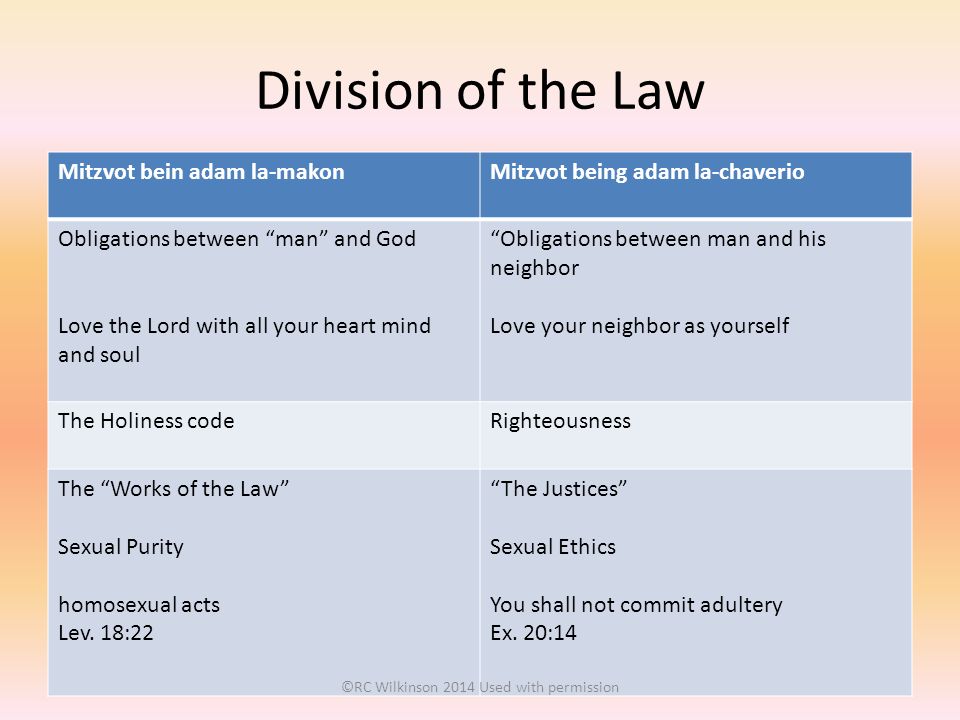 Division of the Law

| Mitzvot bein adam la-makon | Mitzvot being adam la-chaverio |
|---|---|
| Obligations between “man” and God<br><br>Love the Lord with all your heart mind and soul | “Obligations between man and his neighbor<br><br>Love your neighbor as yourself |
| The Holiness code | Righteousness |
| The “Works of the Law”<br><br>Sexual Purity<br><br>homosexual acts<br>Lev. 18:22 | “The Justices”<br><br>Sexual Ethics<br><br>You shall not commit adultery<br>Ex. 20:14 |

©RC Wilkinson 2014 Used with permission